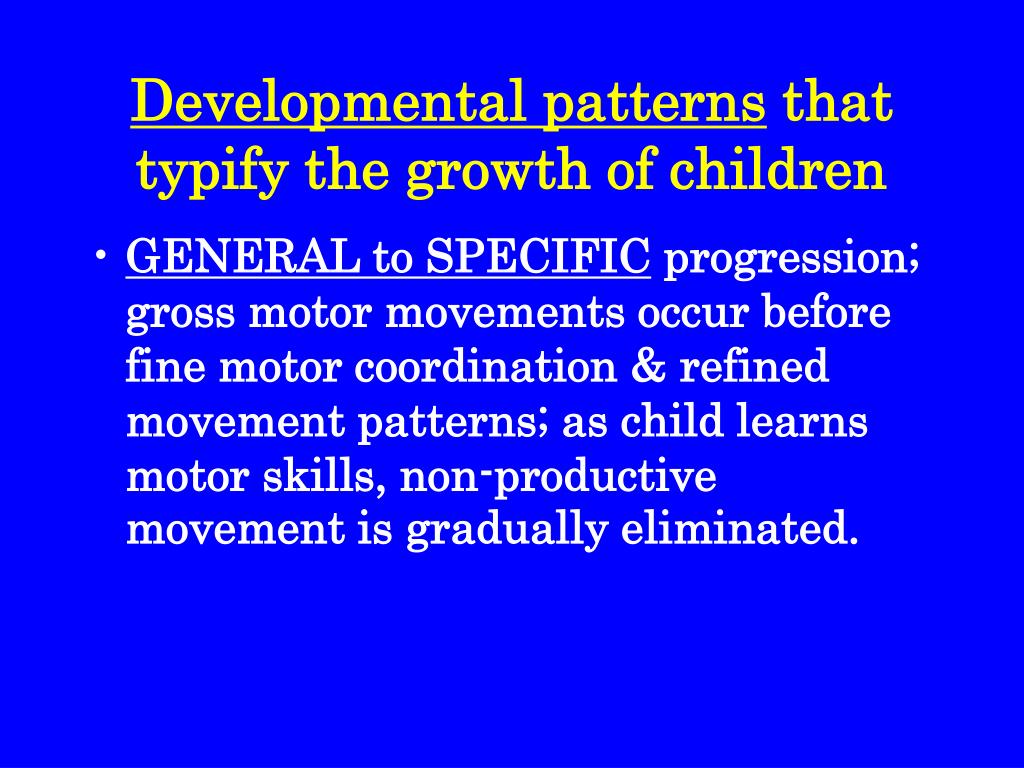 Developmental patterns that typify the growth of children

• GENERAL to SPECIFIC progression; gross motor movements occur before fine motor coordination & refined movement patterns; as child learns motor skills, non-productive movement is gradually eliminated.